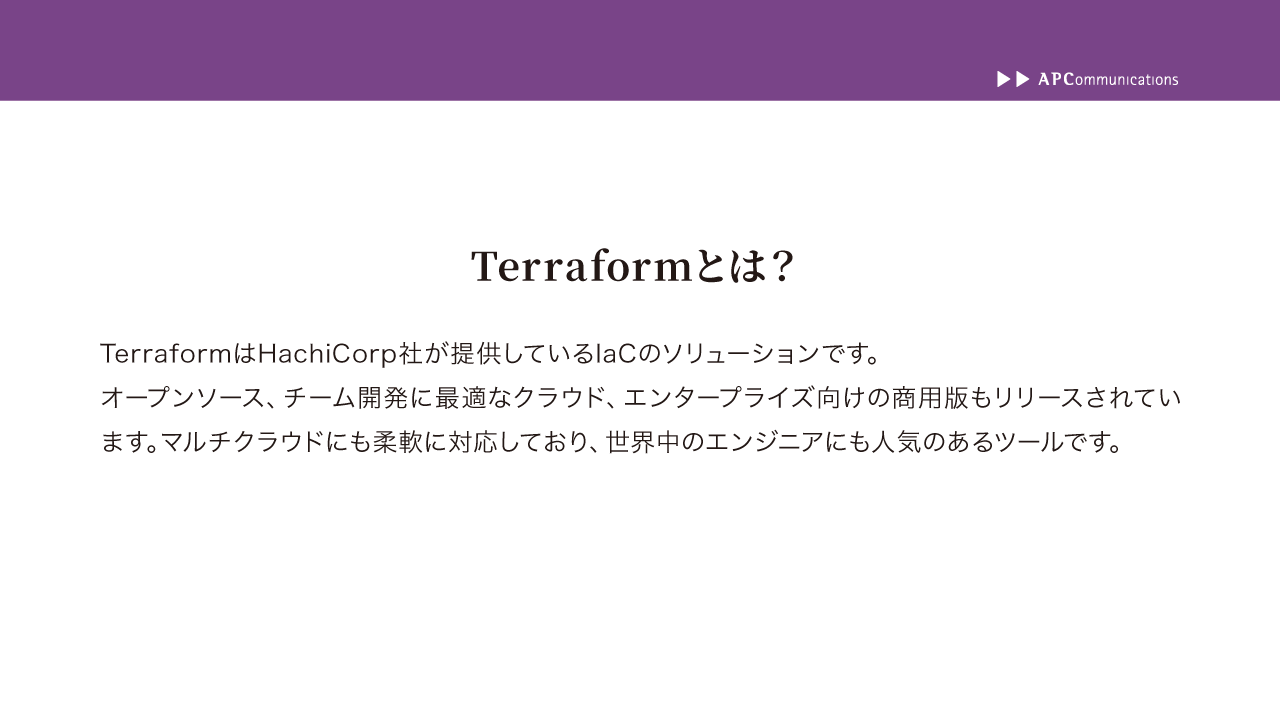 APCommunications

Terraformとは？

TerraformはHachiCorp社が提供しているIaCのソリューションです。
オープンソース、チーム開発に最適なクラウド、エンタープライズ向けの商用版もリリースされています。マルチクラウドにも柔軟に対応しており、世界中のエンジニアにも人気のあるツールです。